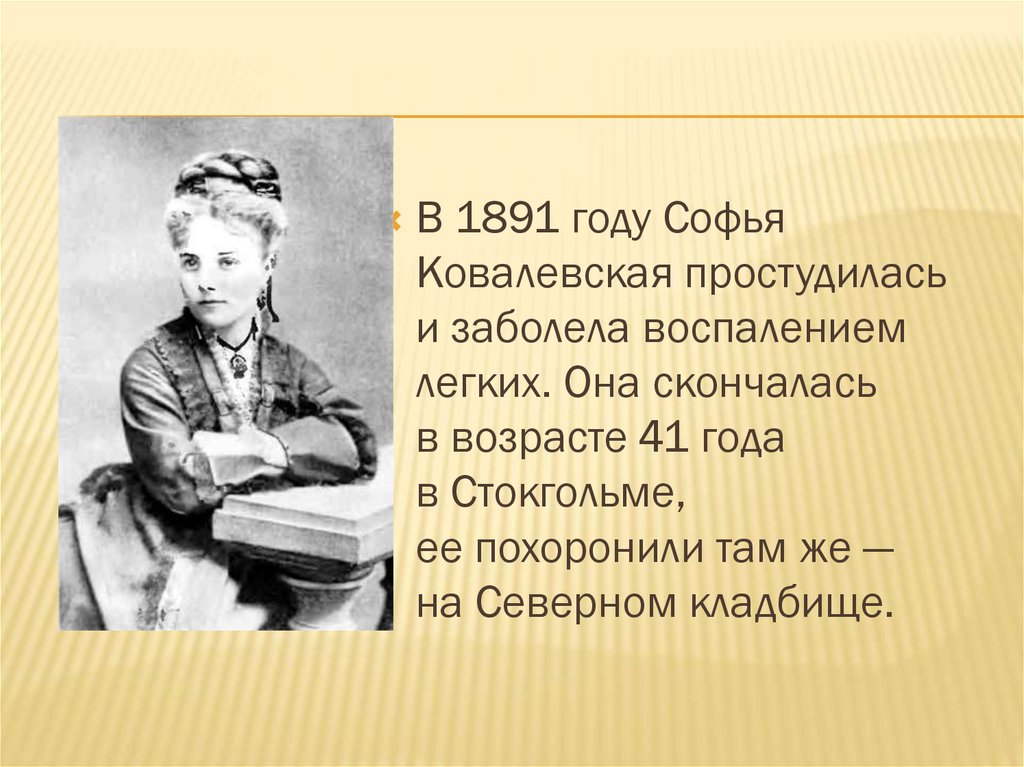 В 1891 году Софья Ковалевская простудилась и заболела воспалением легких. Она скончалась в возрасте 41 года в Стокгольме, ее похоронили там же — на Северном кладбище.